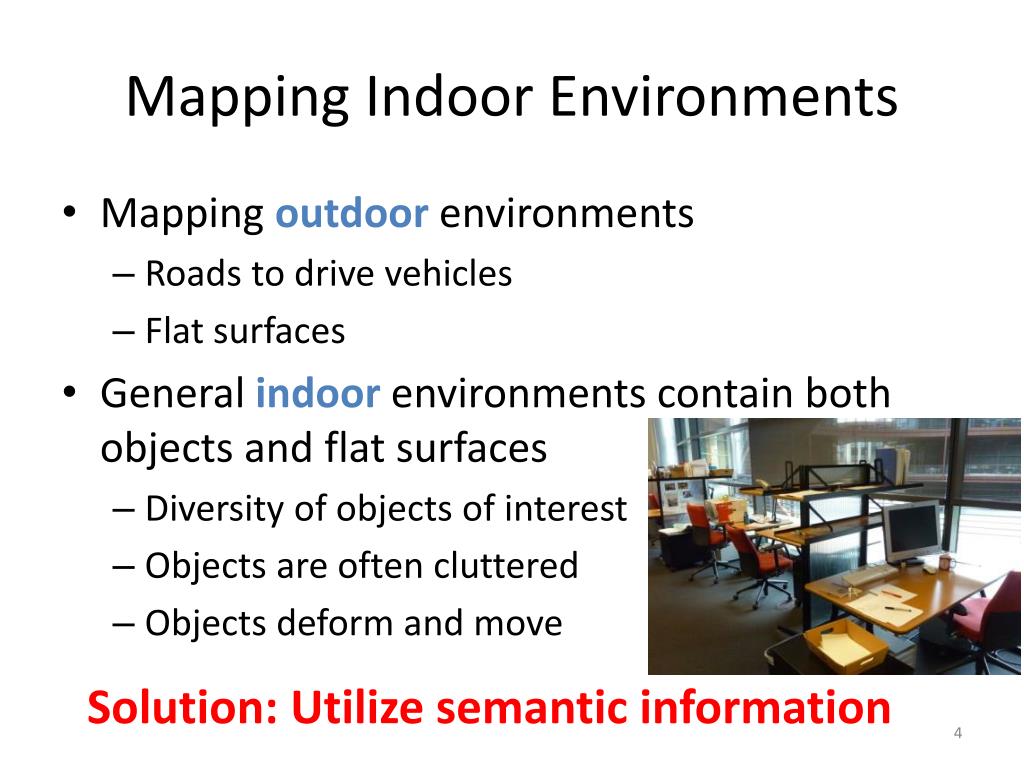 Mapping Indoor Environments

• Mapping outdoor environments
– Roads to drive vehicles
– Flat surfaces

• General indoor environments contain both objects and flat surfaces
– Diversity of objects of interest
– Objects are often cluttered
– Objects deform and move

Solution: Utilize semantic information

4